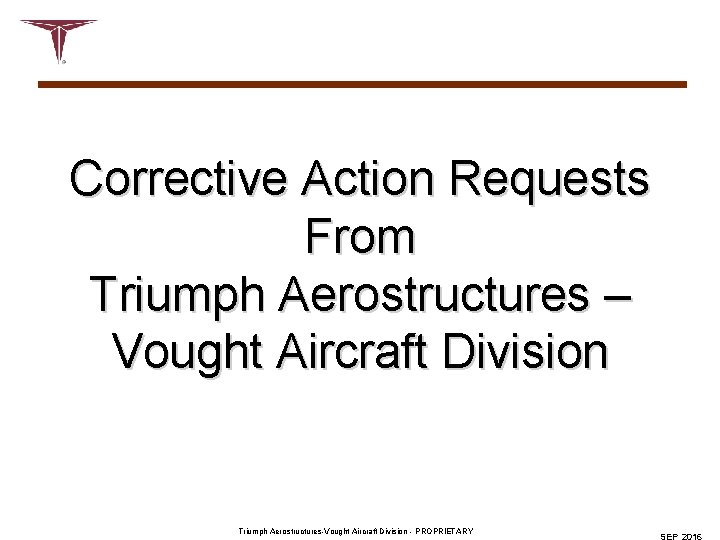 Corrective Action Requests From Triumph Aerostructures – Vought Aircraft Division

Triumph Aerostructures-Vought Aircraft Division - PROPRIETARY

SEP 2016